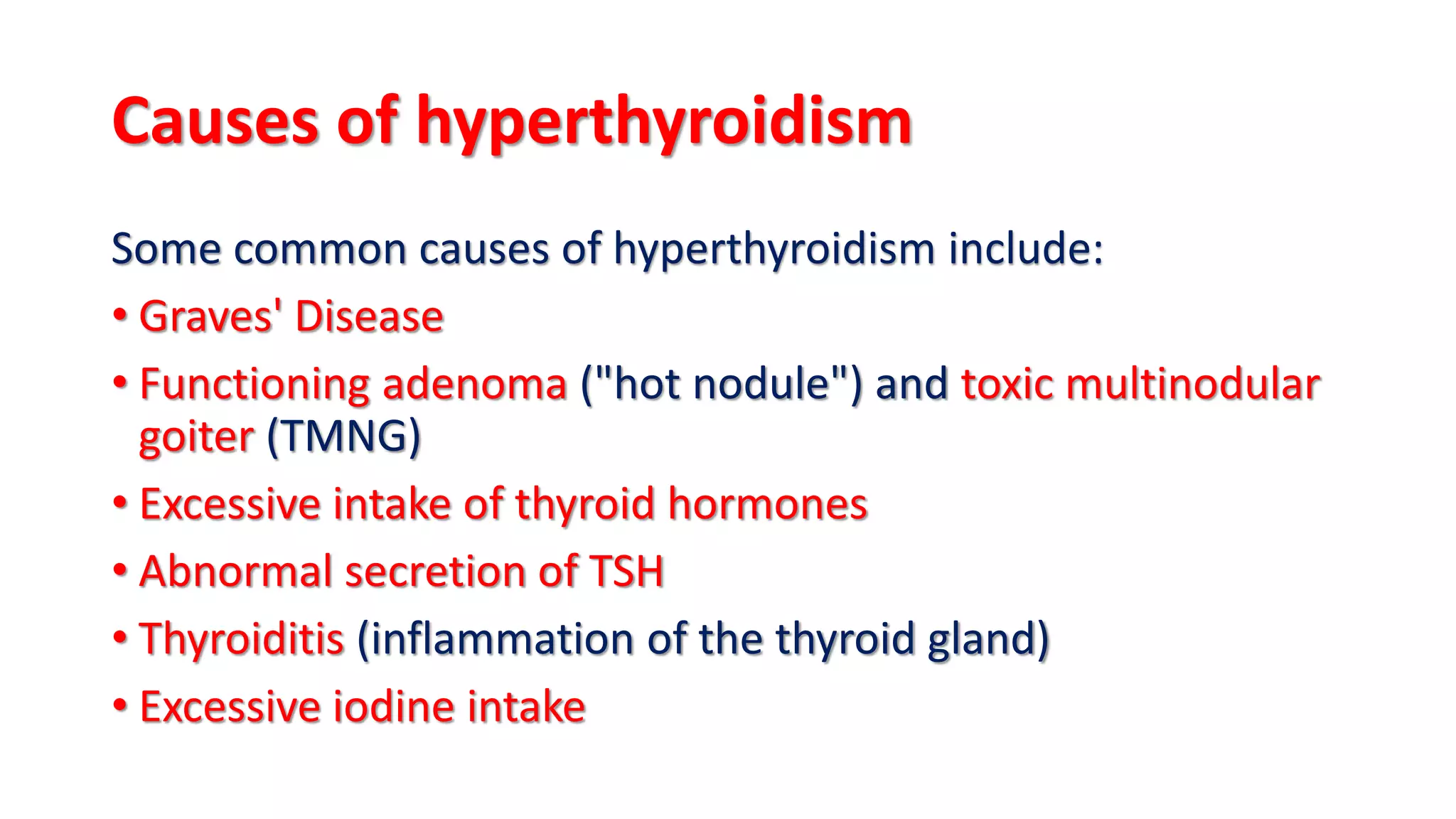 Causes of hyperthyroidism

Some common causes of hyperthyroidism include:

• Graves' Disease
• Functioning adenoma ("hot nodule") and toxic multinodular goiter (TMNG)
• Excessive intake of thyroid hormones
• Abnormal secretion of TSH
• Thyroiditis (inflammation of the thyroid gland)
• Excessive iodine intake